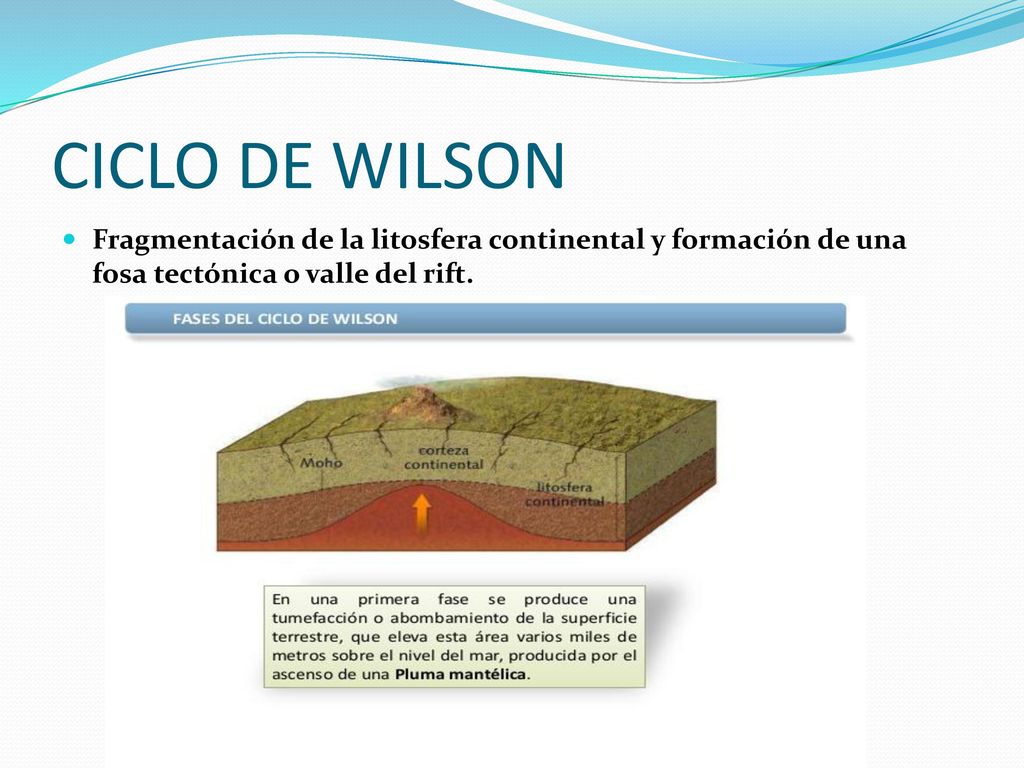 CICLO DE WILSON

Fragmentación de la litosfera continental y formación de una fosa tectónica o valle del rift.

FASES DEL CICLO DE WILSON

Moho

corteza continental

litosfera continental

En una primera fase se produce una tumefacción o abombamiento de la superficie terrestre, que eleva esta área varios miles de metros sobre el nivel del mar, producida por el ascenso de una Pluma mantélica.